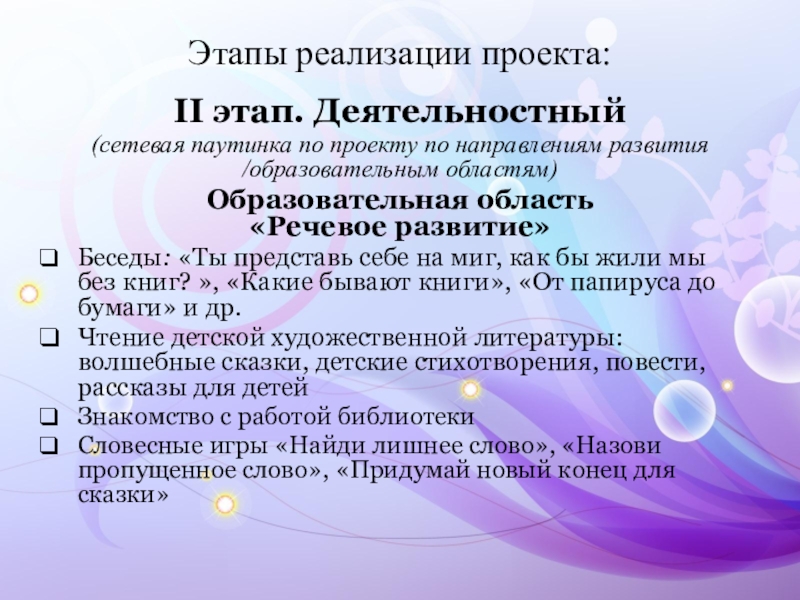 Этапы реализации проекта:

II этап. Деятельностный

(сетевая паутинка по проекту по направлениям развития /образовательным областям)

Образовательная область «Речевое развитие»

❑ Беседы: «Ты представь себе на миг, как бы жили мы без книг? », «Какие бывают книги», «От папируса до бумаги» и др.
❑ Чтение детской художественной литературы: волшебные сказки, детские стихотворения, повести, рассказы для детей
❑ Знакомство с работой библиотеки
❑ Словесные игры «Найди лишнее слово», «Назови пропущенное слово», «Придумай новый конец для сказки»